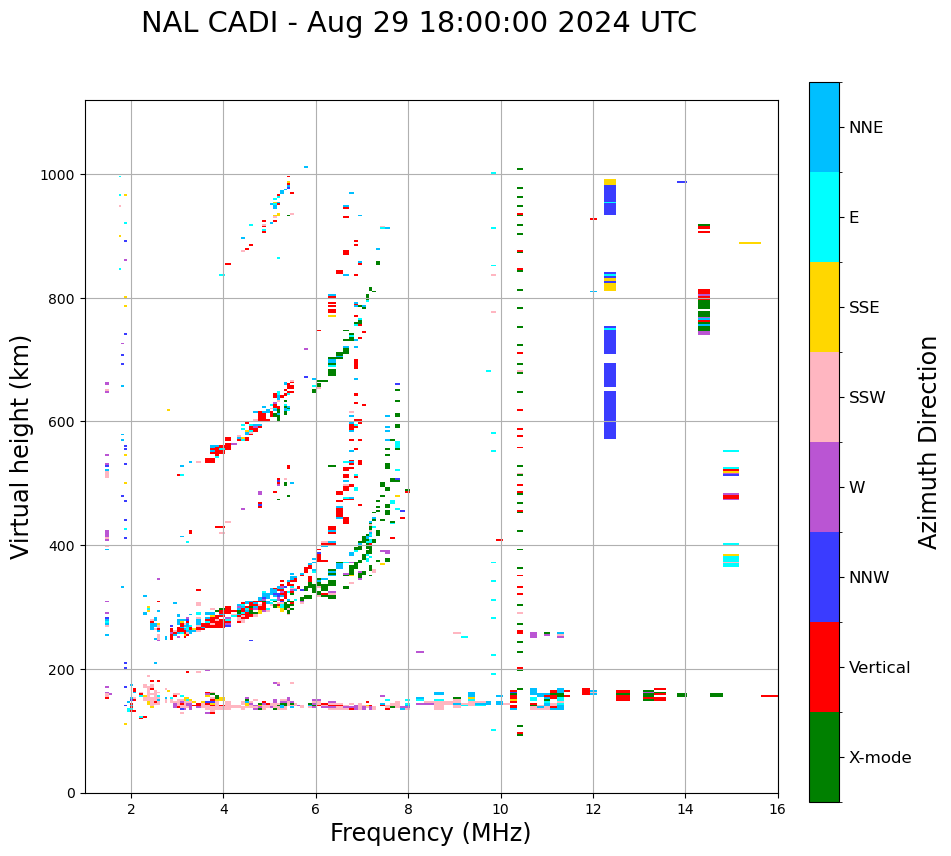 NAL CADI - Aug 29 18:00:00 2024 UTC

Virtual height (km)

1000
800
600
400
200
0

2
4
6
8
10
12
14
16

Frequency (MHz)

NNE
E
SSE
SSW
W
NNW
Vertical
X-mode

Azimuth Direction